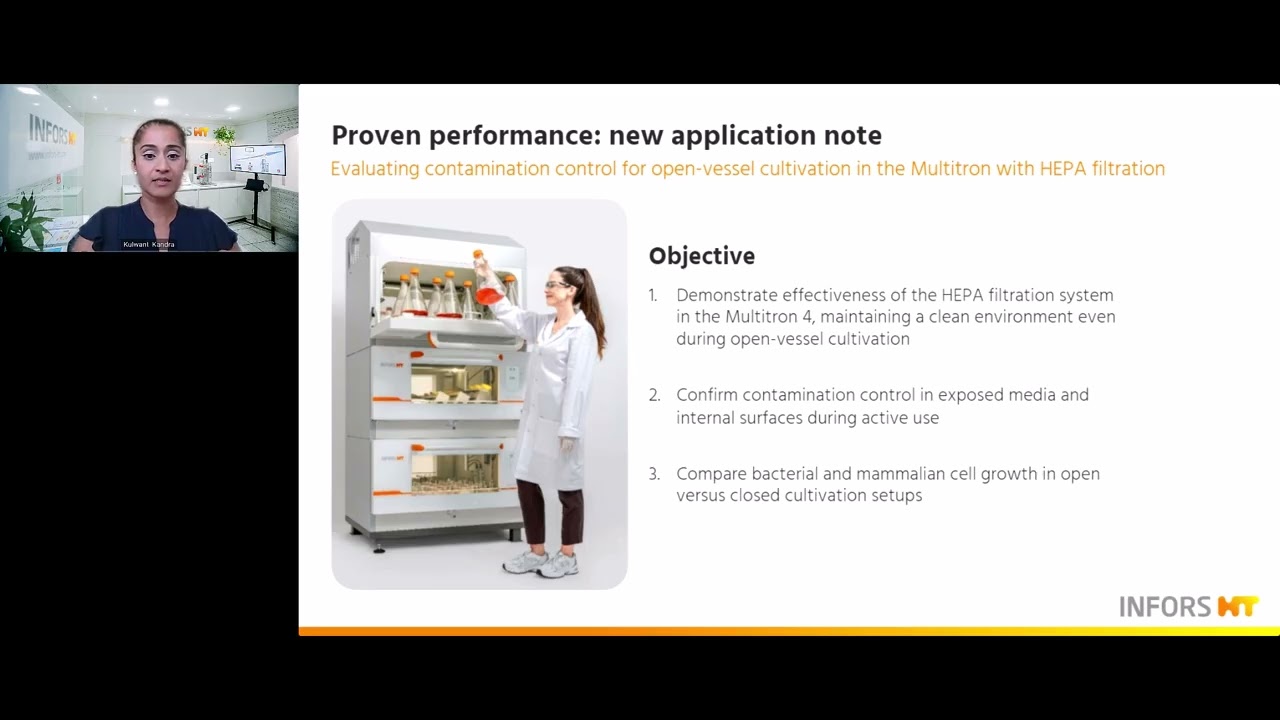 INFORS HT

Kulwant Kandra

Proven performance: new application note

Evaluating contamination control for open-vessel cultivation in the Multitron with HEPA filtration

Objective

1. Demonstrate effectiveness of the HEPA filtration system in the Multitron 4, maintaining a clean environment even during open-vessel cultivation

2. Confirm contamination control in exposed media and internal surfaces during active use

3. Compare bacterial and mammalian cell growth in open versus closed cultivation setups

INFORS HT